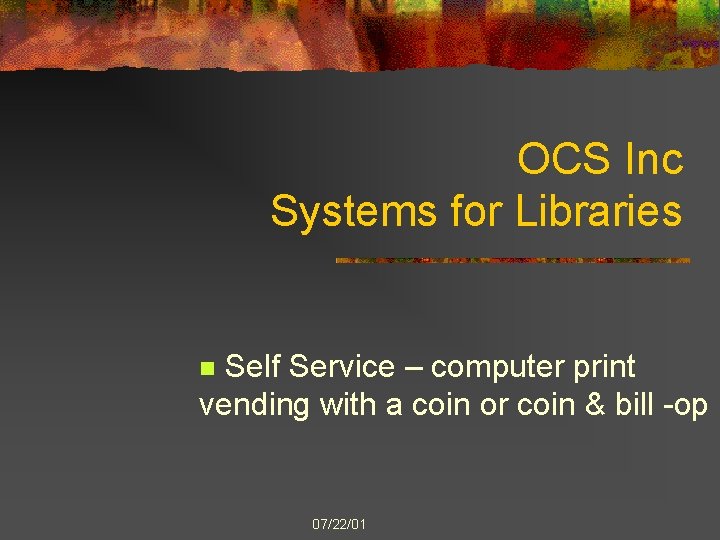 OCS Inc
Systems for Libraries

Self Service – computer print vending with a coin or coin & bill -op

07/22/01